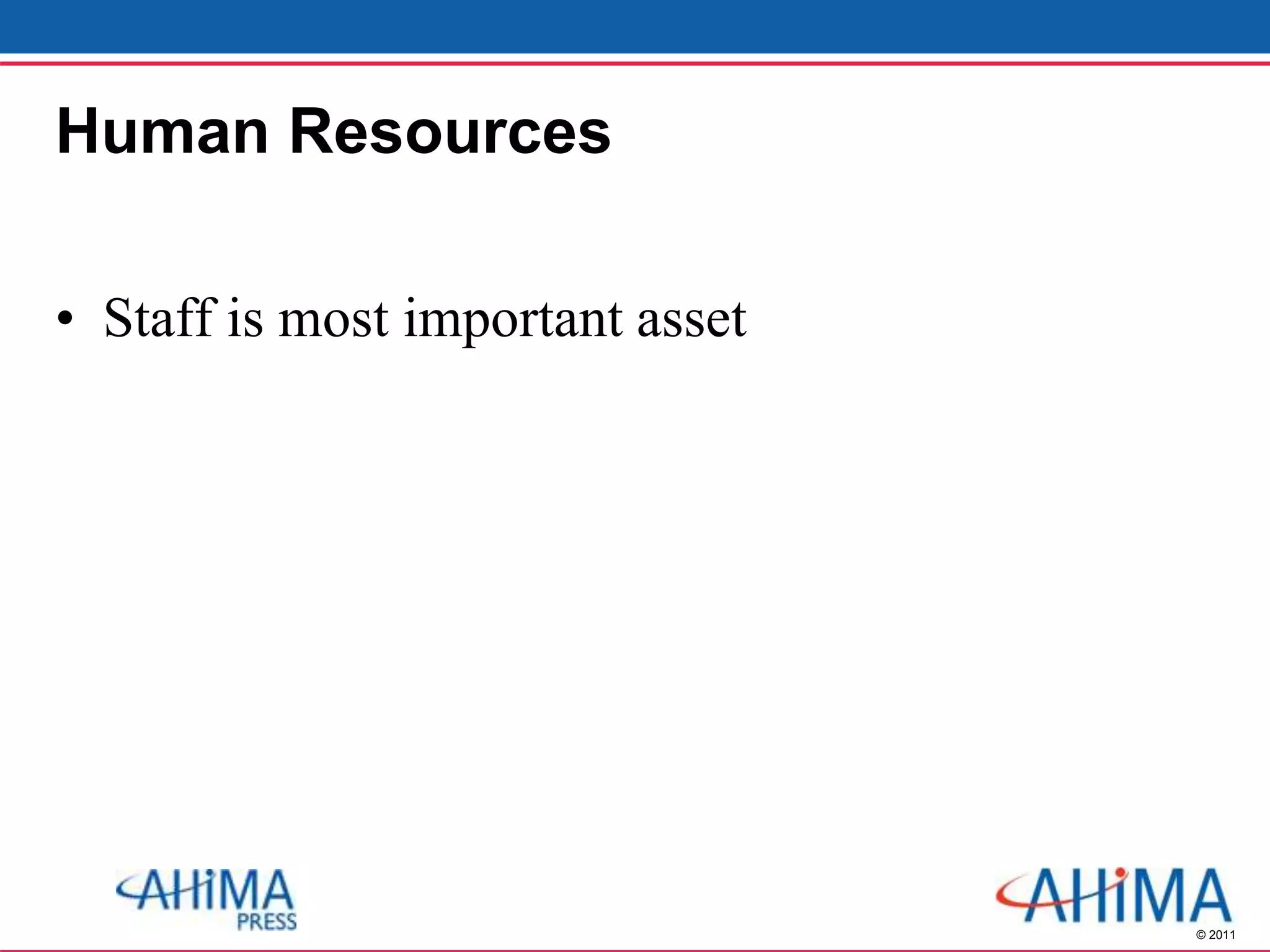 Human Resources

• Staff is most important asset

AHIMA PRESS

AHIMA

© 2011